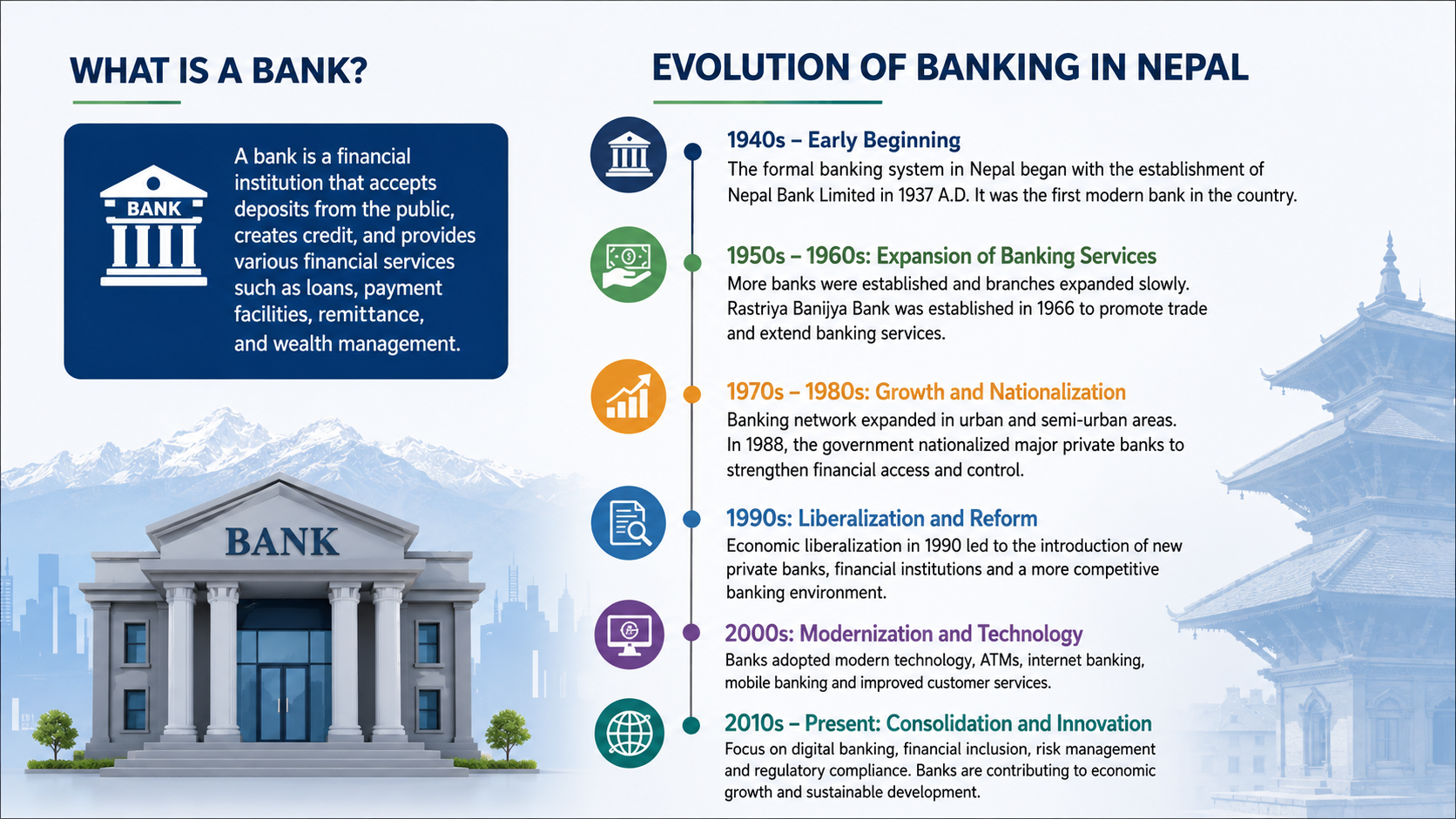 WHAT IS A BANK?

BANK

A bank is a financial institution that accepts deposits from the public, creates credit, and provides various financial services such as loans, payment facilities, remittance, and wealth management.

BANK

EVOLUTION OF BANKING IN NEPAL

1940s – Early Beginning
The formal banking system in Nepal began with the establishment of Nepal Bank Limited in 1937 A.D. It was the first modern bank in the country.

1950s – 1960s: Expansion of Banking Services
More banks were established and branches expanded slowly. Rastriya Banijya Bank was established in 1966 to promote trade and extend banking services.

1970s – 1980s: Growth and Nationalization
Banking network expanded in urban and semi-urban areas. In 1988, the government nationalized major private banks to strengthen financial access and control.

1990s: Liberalization and Reform
Economic liberalization in 1990 led to the introduction of new private banks, financial institutions and a more competitive banking environment.

2000s: Modernization and Technology
Banks adopted modern technology, ATMs, internet banking, mobile banking and improved customer services.

2010s – Present: Consolidation and Innovation
Focus on digital banking, financial inclusion, risk management and regulatory compliance. Banks are contributing to economic growth and sustainable development.